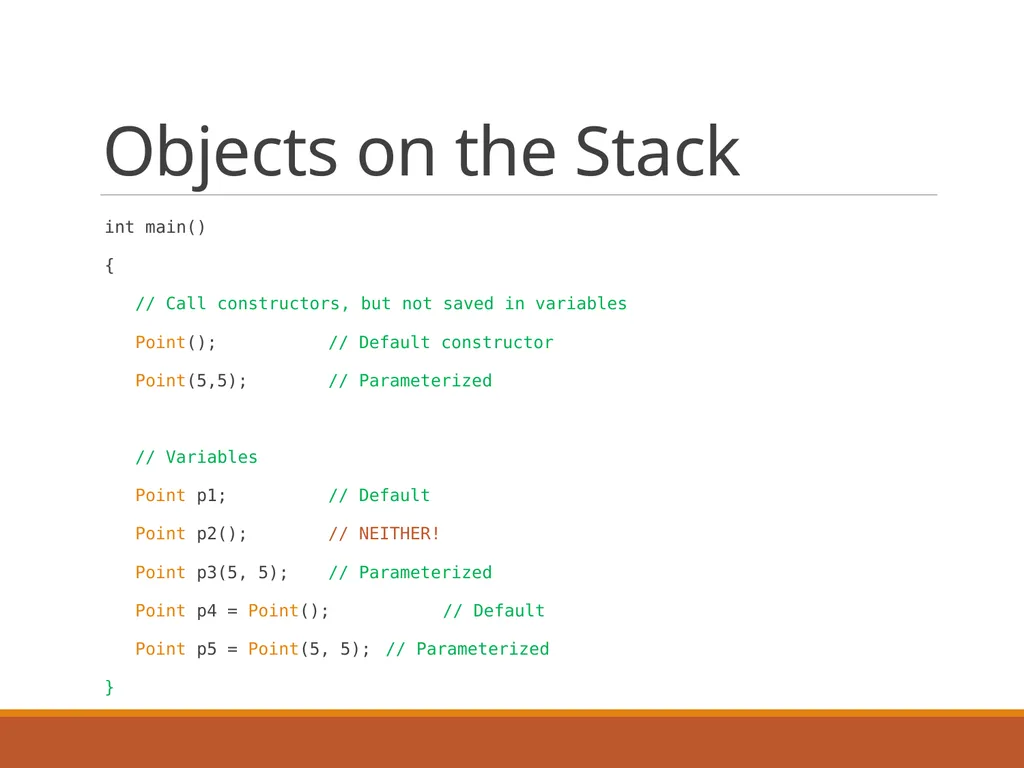 Objects on the Stack

int main()

{

// Call constructors, but not saved in variables

Point();          // Default constructor

Point(5,5);       // Parameterized

// Variables

Point p1;         // Default

Point p2();       // NEITHER!

Point p3(5, 5);   // Parameterized

Point p4 = Point();          // Default

Point p5 = Point(5, 5); // Parameterized

}